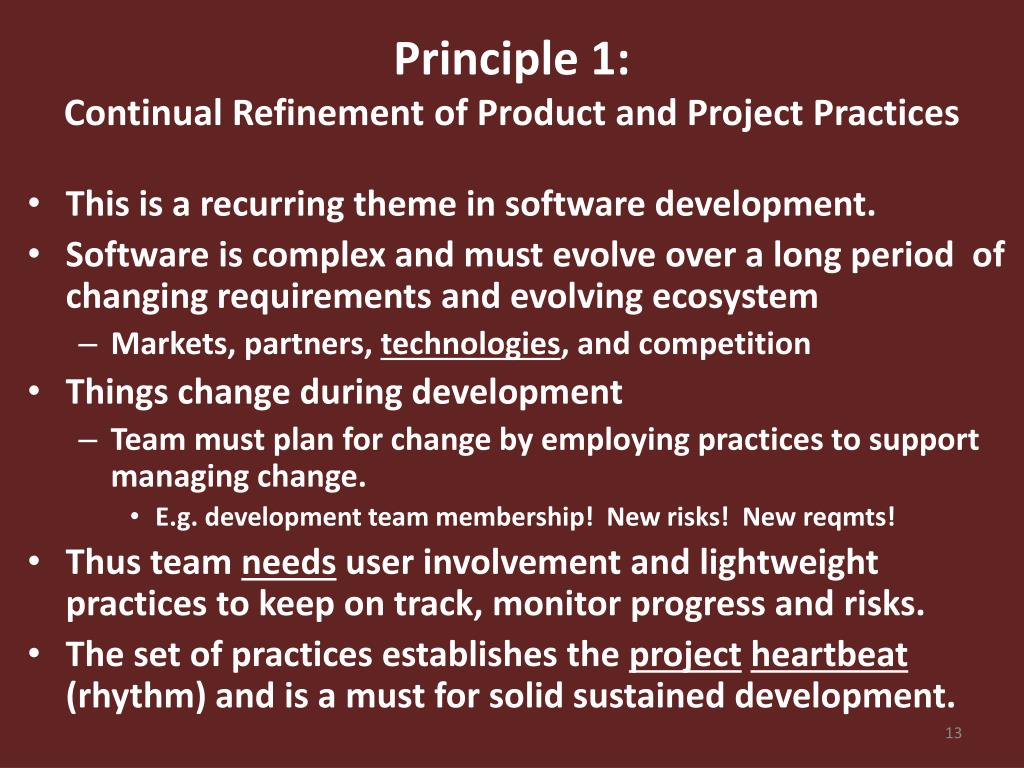 Principle 1:
Continual Refinement of Product and Project Practices

• This is a recurring theme in software development.
• Software is complex and must evolve over a long period of changing requirements and evolving ecosystem
– Markets, partners, technologies, and competition
• Things change during development
– Team must plan for change by employing practices to support managing change.
• E.g. development team membership! New risks! New reqmts!
• Thus team needs user involvement and lightweight practices to keep on track, monitor progress and risks.
• The set of practices establishes the project heartbeat (rhythm) and is a must for solid sustained development.

13